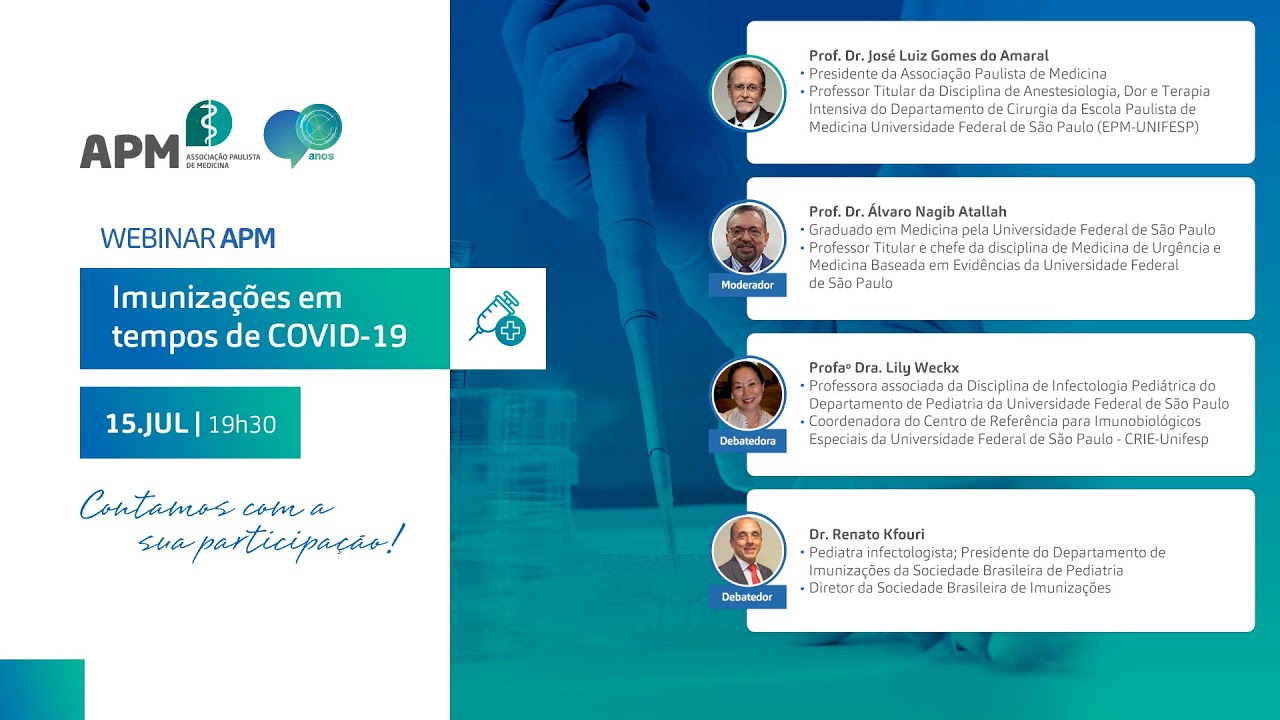 APM ASSOCIAÇÃO PAULISTA DE MEDICINA

anos

WEBINAR APM

Imunizações em tempos de COVID-19

15.JUL | 19h30

Contamos com a sua participação!

Prof. Dr. José Luiz Gomes do Amaral
• Presidente da Associação Paulista de Medicina
• Professor Titular da Disciplina de Anestesiologia, Dor e Terapia Intensiva do Departamento de Cirurgia da Escola Paulista de Medicina Universidade Federal de São Paulo (EPM-UNIFESP)

Moderador

Prof. Dr. Álvaro Nagib Atallah
• Graduado em Medicina pela Universidade Federal de São Paulo
• Professor Titular e chefe da disciplina de Medicina de Urgência e Medicina Baseada em Evidências da Universidade Federal de São Paulo

Debatedora

Profaº Dra. Lily Weckx
• Professora associada da Disciplina de Infectologia Pediátrica do Departamento de Pediatria da Universidade Federal de São Paulo
• Coordenadora do Centro de Referência para Imunobiológicos Especiais da Universidade Federal de São Paulo - CRIE-Unifesp

Debatedor

Dr. Renato Kfouri
• Pediatra infectologista; Presidente do Departamento de Imunizações da Sociedade Brasileira de Pediatria
• Diretor da Sociedade Brasileira de Imunizações